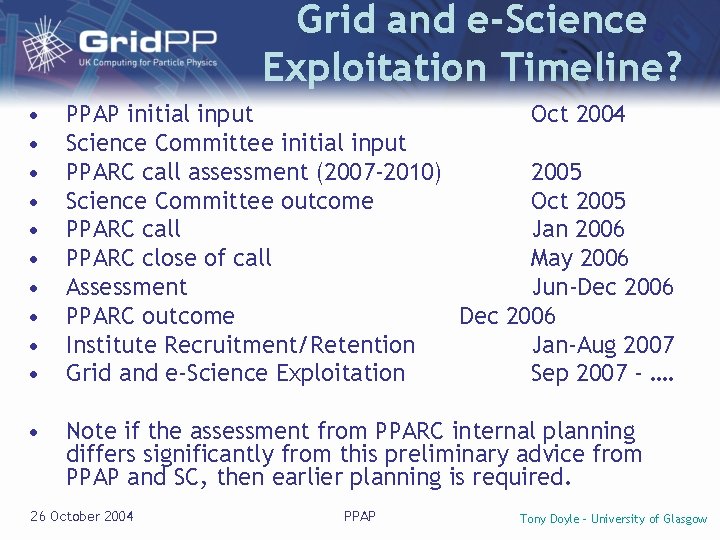 GridPP
UK Computing for Particle Physics

Grid and e-Science Exploitation Timeline?

• PPAP initial input Oct 2004
• Science Committee initial input
• PPARC call assessment (2007-2010) 2005
• Science Committee outcome Oct 2005
• PPARC call Jan 2006
• PPARC close of call May 2006
• Assessment Jun-Dec 2006
• PPARC outcome Dec 2006
• Institute Recruitment/Retention Jan-Aug 2007
• Grid and e-Science Exploitation Sep 2007 - ....

• Note if the assessment from PPARC internal planning differs significantly from this preliminary advice from PPAP and SC, then earlier planning is required.

26 October 2004
PPAP
Tony Doyle - University of Glasgow